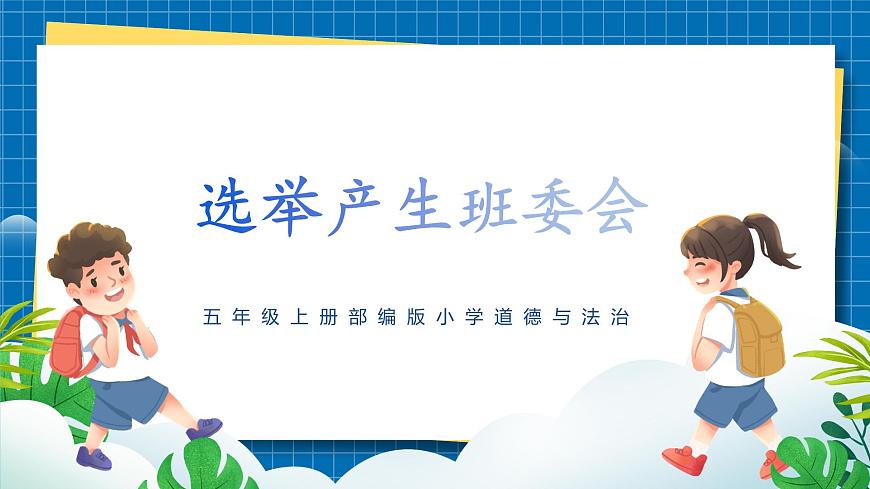 选举产生班委会

五年级上册部编版小学道德与法治